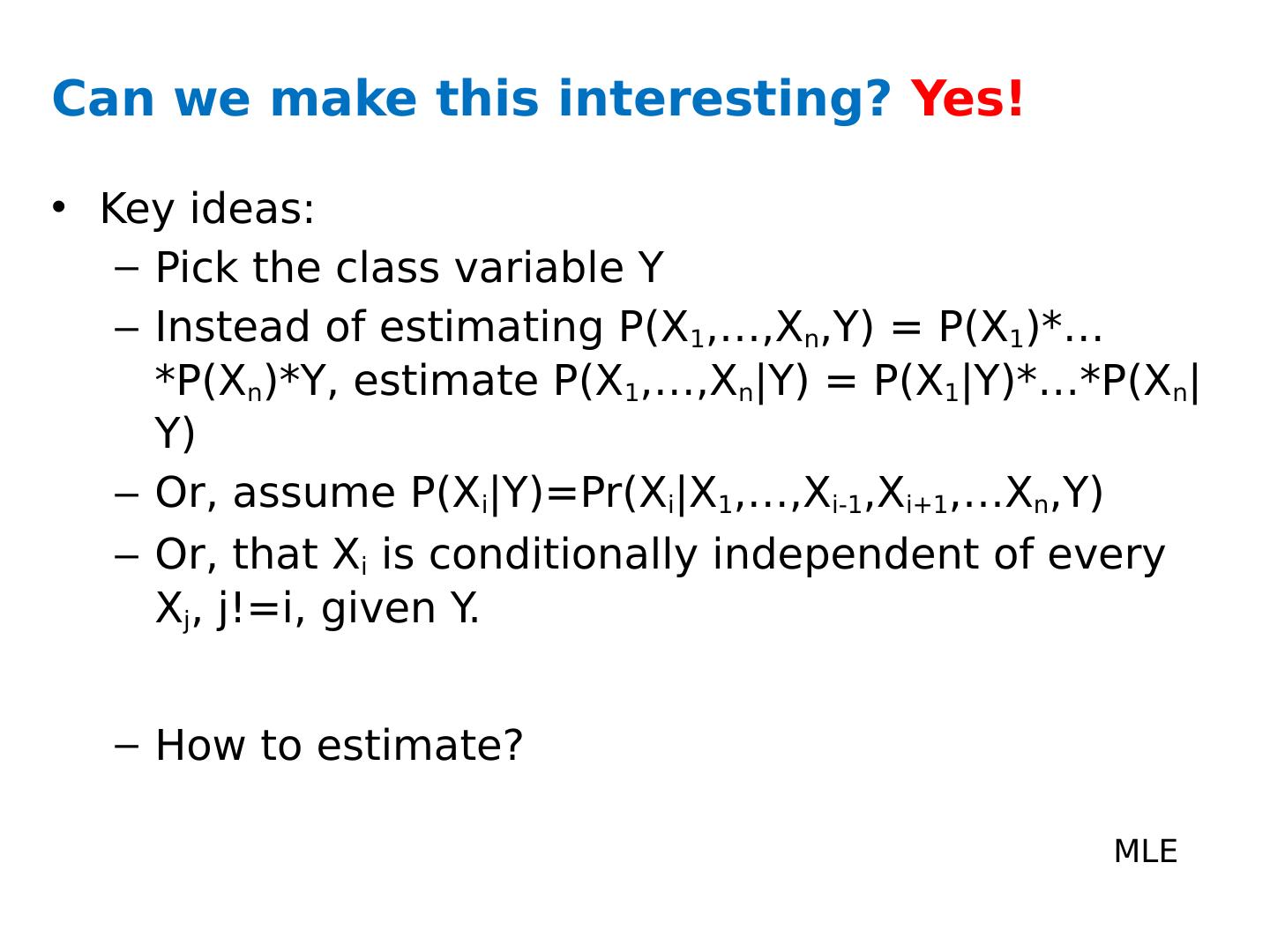 Can we make this interesting? Yes!

• Key ideas:
– Pick the class variable Y
– Instead of estimating $P(X_1,…,X_n,Y) = P(X_1)*…*P(X_n)*Y$, estimate $P(X_1,…,X_n|Y) = P(X_1|Y)*…*P(X_n|Y)$
– Or, assume $P(X_i|Y)=Pr(X_i|X_1,…,X_{i-1},X_{i+1},…X_n,Y)$
– Or, that $X_i$ is conditionally independent of every $X_j$, j!=i, given Y.

– How to estimate?

MLE